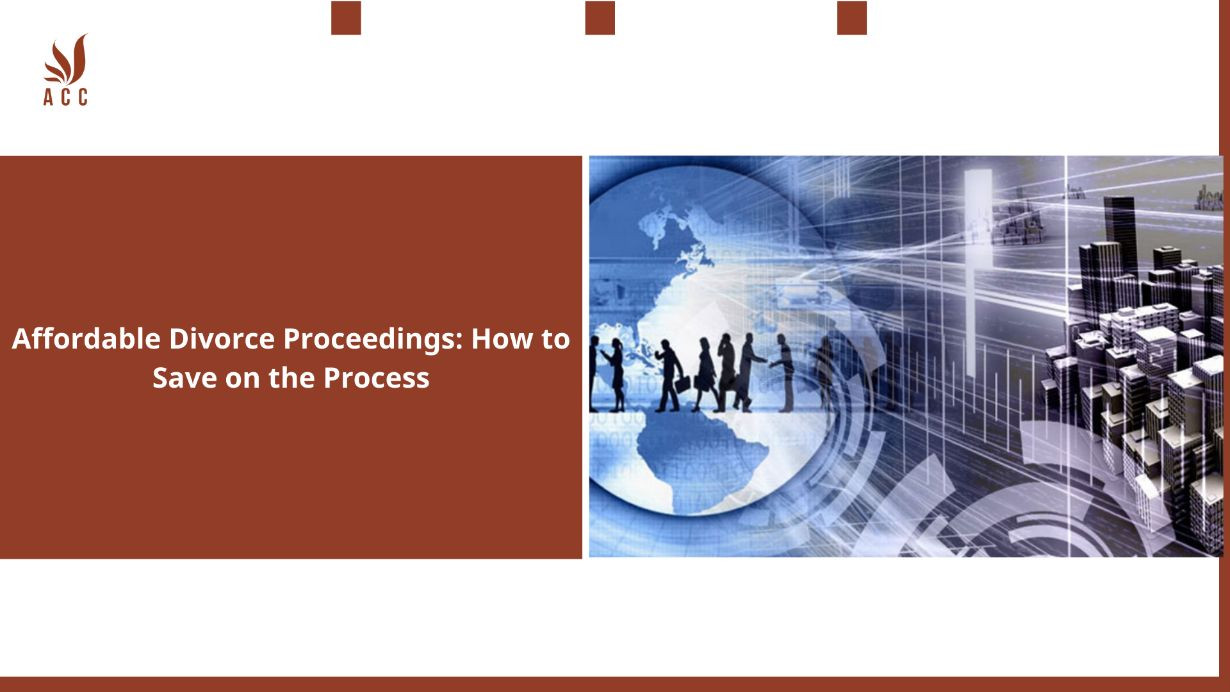 ACC

Affordable Divorce Proceedings: How to Save on the Process